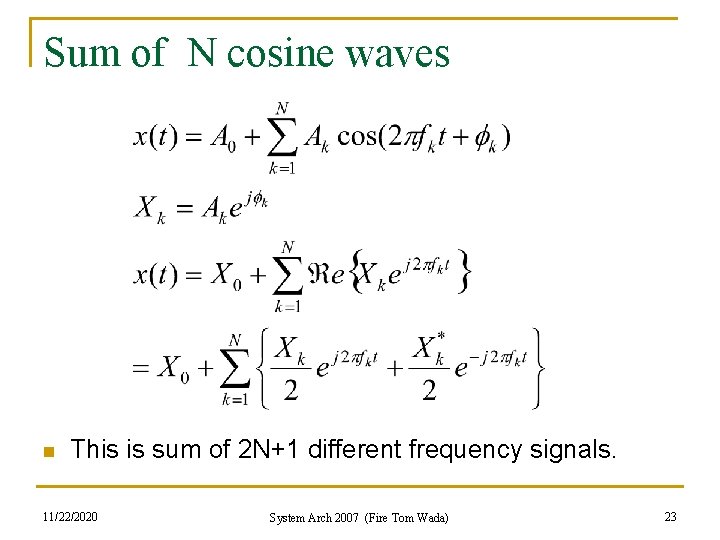 Sum of N cosine waves

$x(t) = A_0 + \sum_{k=1}^{N} A_k \cos(2\pi f_k t + \phi_k)$

$X_k = A_k e^{j\phi_k}$

$x(t) = X_0 + \sum_{k=1}^{N} \Re e\left\{X_k e^{j2\pi f_k t}\right\}$

$= X_0 + \sum_{k=1}^{N} \left\{\frac{X_k}{2} e^{j2\pi f_k t} + \frac{X_k^*}{2} e^{-j2\pi f_k t}\right\}$

This is sum of 2N+1 different frequency signals.

11/22/2020

System Arch 2007 (Fire Tom Wada)

23